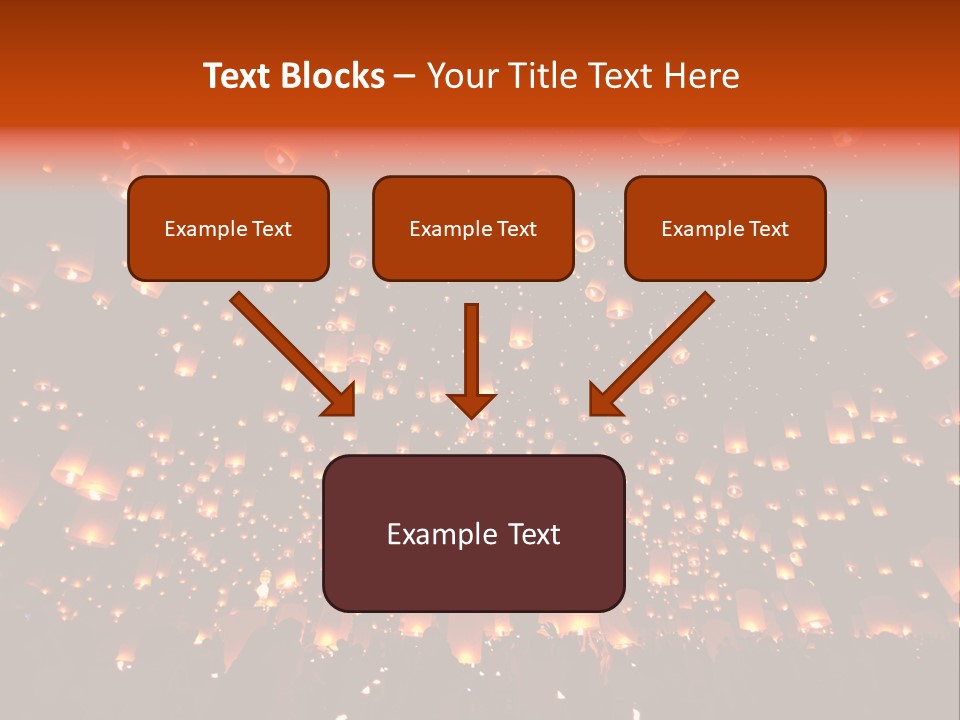 Text Blocks – Your Title Text Here

Example Text

Example Text

Example Text

Example Text